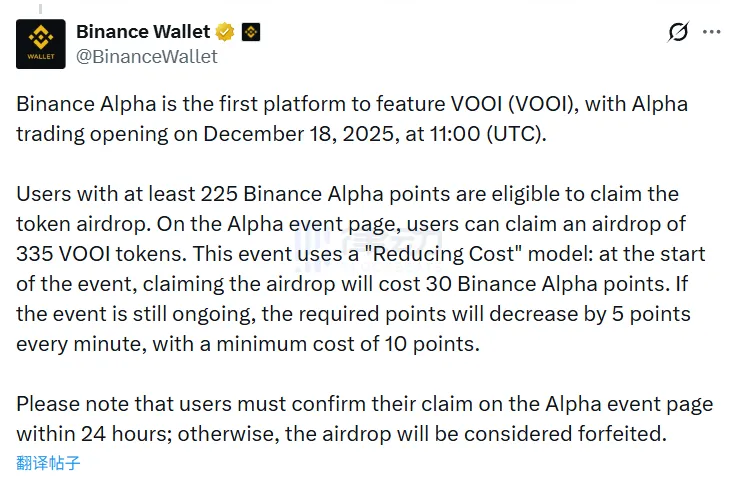 WALLET

Binance Wallet
@BinanceWallet

Binance Alpha is the first platform to feature VOOI (VOOI), with Alpha trading opening on December 18, 2025, at 11:00 (UTC).

Users with at least 225 Binance Alpha points are eligible to claim the token airdrop. On the Alpha event page, users can claim an airdrop of 335 VOOI tokens. This event uses a "Reducing Cost" model: at the start of the event, claiming the airdrop will cost 30 Binance Alpha points. If the event is still ongoing, the required points will decrease by 5 points every minute, with a minimum cost of 10 points.

Please note that users must confirm their claim on the Alpha event page within 24 hours; otherwise, the airdrop will be considered forfeited.

翻译帖子